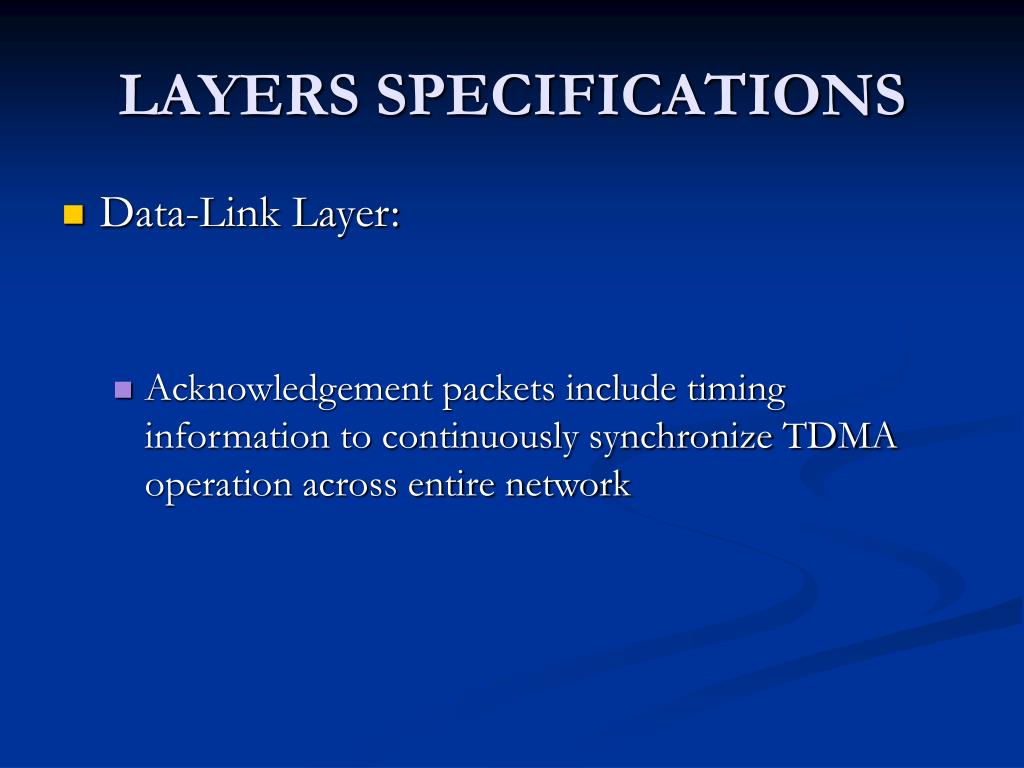 LAYERS SPECIFICATIONS

Data-Link Layer:

Acknowledgement packets include timing information to continuously synchronize TDMA operation across entire network